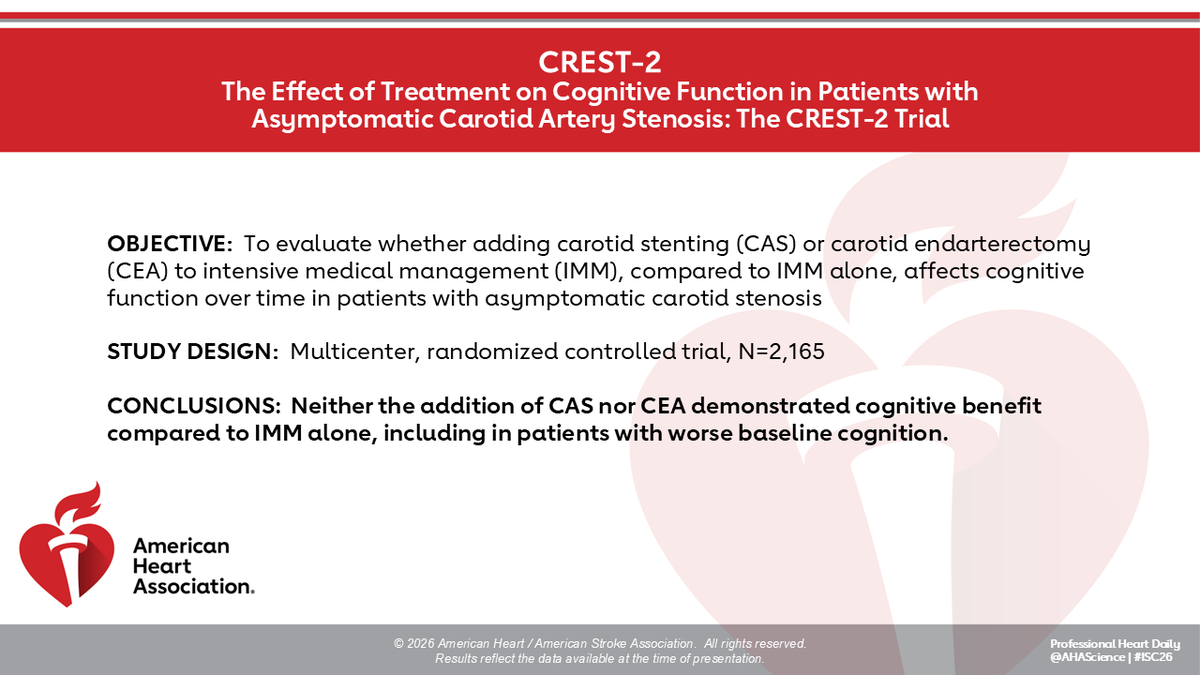 CREST-2
The Effect of Treatment on Cognitive Function in Patients with Asymptomatic Carotid Artery Stenosis: The CREST-2 Trial

OBJECTIVE: To evaluate whether adding carotid stenting (CAS) or carotid endarterectomy (CEA) to intensive medical management (IMM), compared to IMM alone, affects cognitive function over time in patients with asymptomatic carotid stenosis

STUDY DESIGN: Multicenter, randomized controlled trial, N=2,165

CONCLUSIONS: Neither the addition of CAS nor CEA demonstrated cognitive benefit compared to IMM alone, including in patients with worse baseline cognition.

American Heart Association.

© 2026 American Heart / American Stroke Association. All rights reserved.
Results reflect the data available at the time of presentation.

Professional Heart Daily
@AHAScience | #ISC26